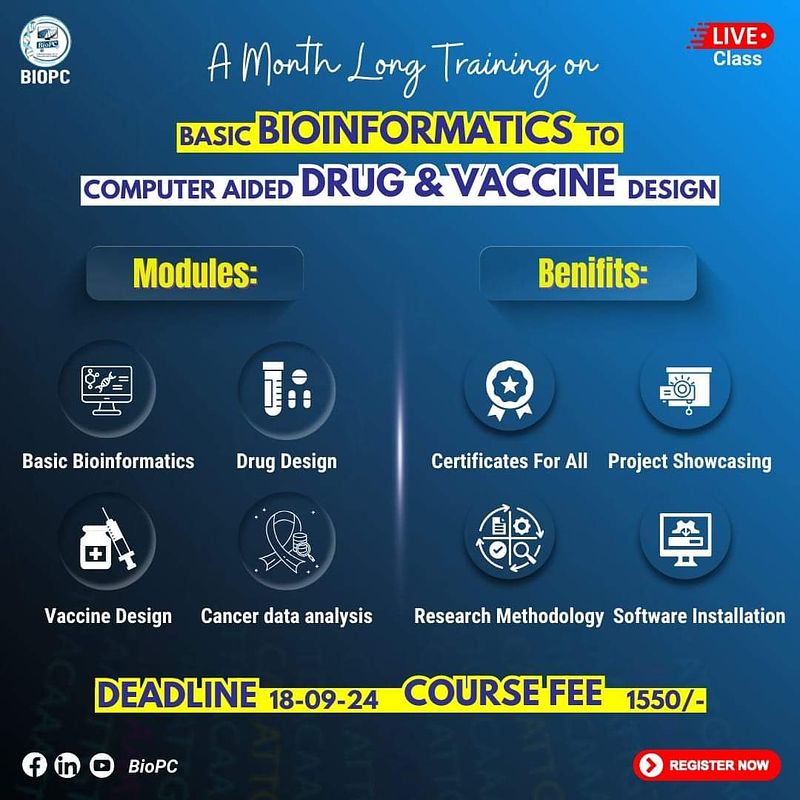 BIOPC

LIVE Class

A Month Long Training on

BASIC BIOINFORMATICS TO

COMPUTER AIDED DRUG & VACCINE DESIGN

Modules:

Basic Bioinformatics

Drug Design

Vaccine Design

Cancer data analysis

Benifits:

Certificates For All

Project Showcasing

Research Methodology

Software Installation

DEADLINE 18-09-24 COURSE FEE 1550/-

BioPC

REGISTER NOW